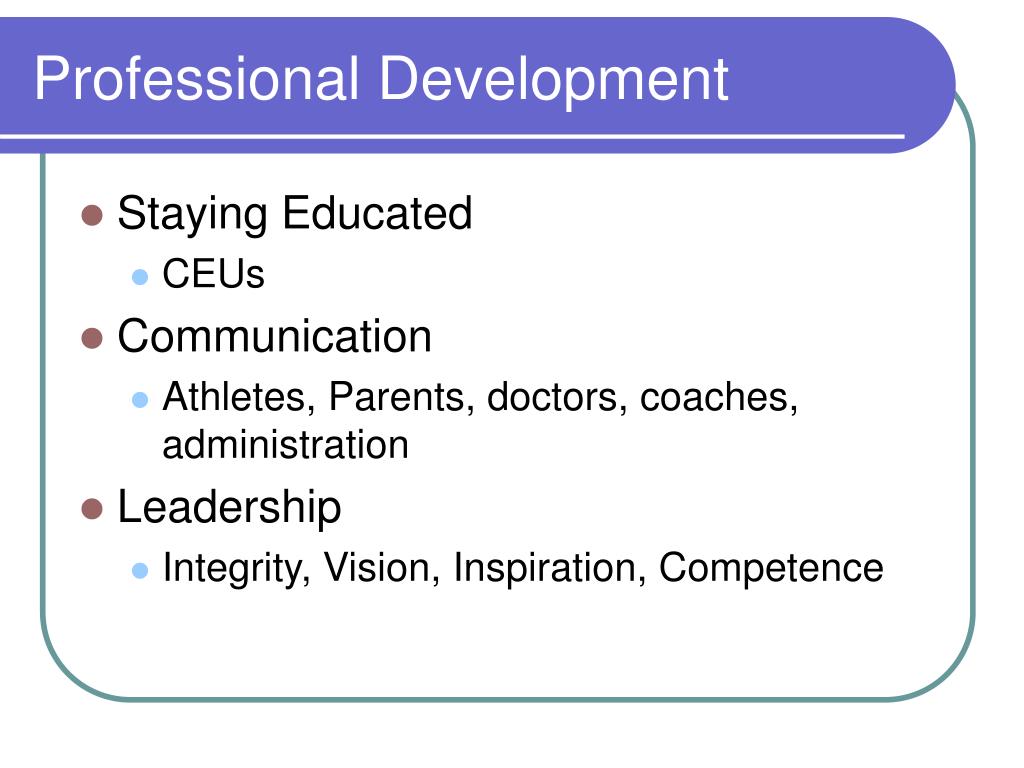 Professional Development

- Staying Educated
  - CEUs
- Communication
  - Athletes, Parents, doctors, coaches, administration
- Leadership
  - Integrity, Vision, Inspiration, Competence